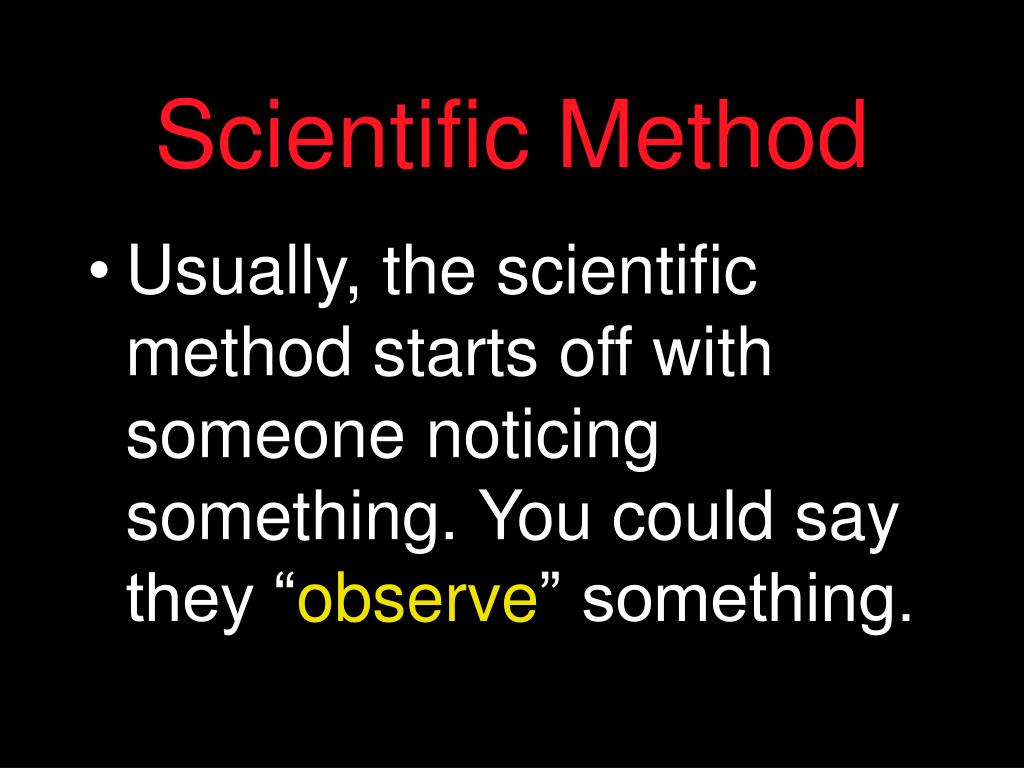 Scientific Method

• Usually, the scientific method starts off with someone noticing something. You could say they “observe” something.